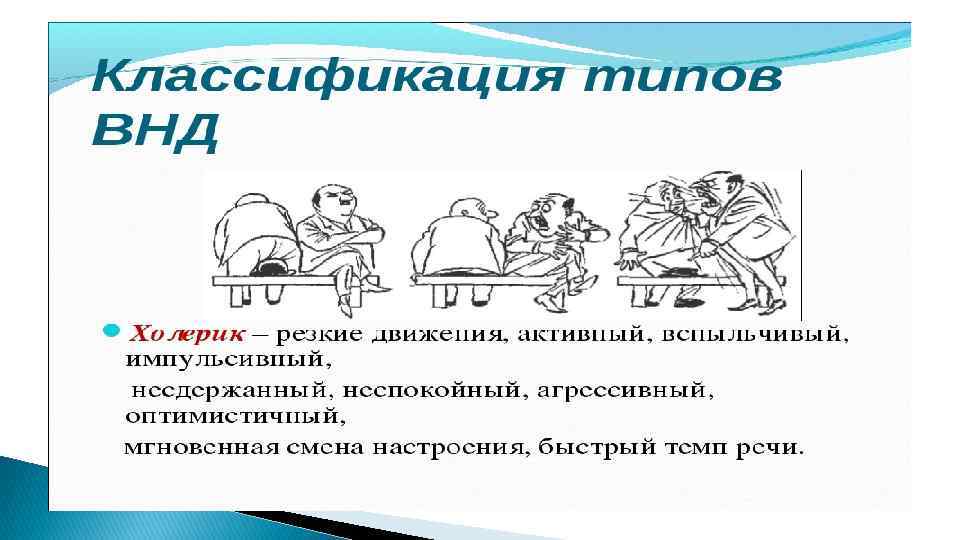 Классификация типов ВНД

Холерик – резкие движения, активный, вспыльчивый, импульсивный,
несдержанный, неспокойный, агрессивный, оптимистичный,
мгновенная смена настроения, быстрый темп речи.